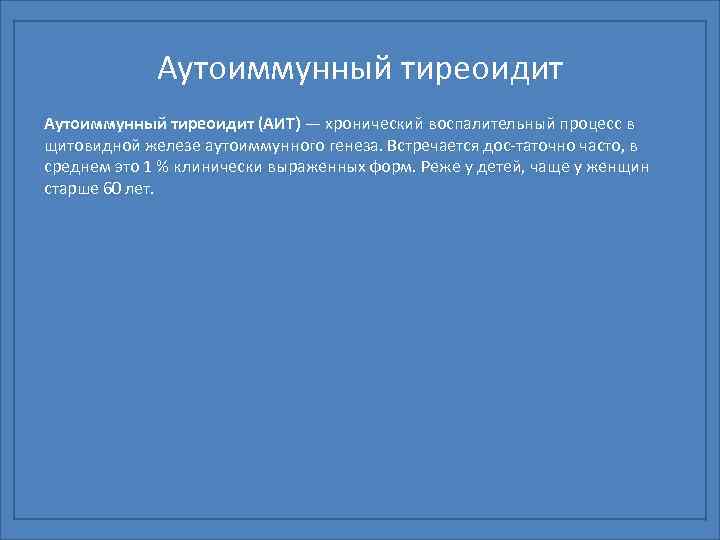 Аутоиммунный тиреоидит

Аутоиммунный тиреоидит (АИТ) — хронический воспалительный процесс в щитовидной железе аутоиммунного генеза. Встречается дос-таточно часто, в среднем это 1 % клинически выраженных форм. Реже у детей, чаще у женщин старше 60 лет.